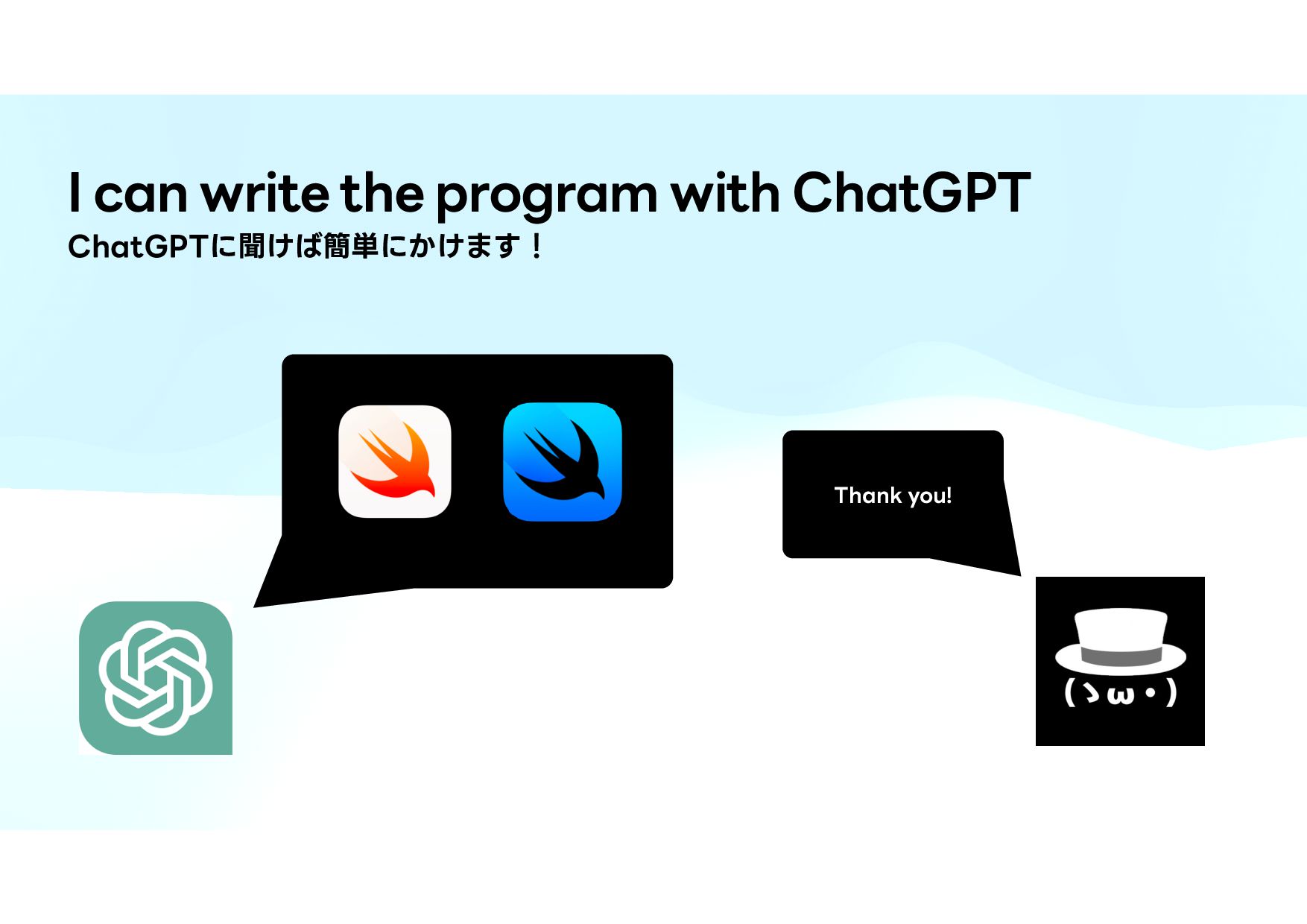 I can write the program with ChatGPT
ChatGPTに聞けば簡単にかけます！

Thank you!

(ゝω・)